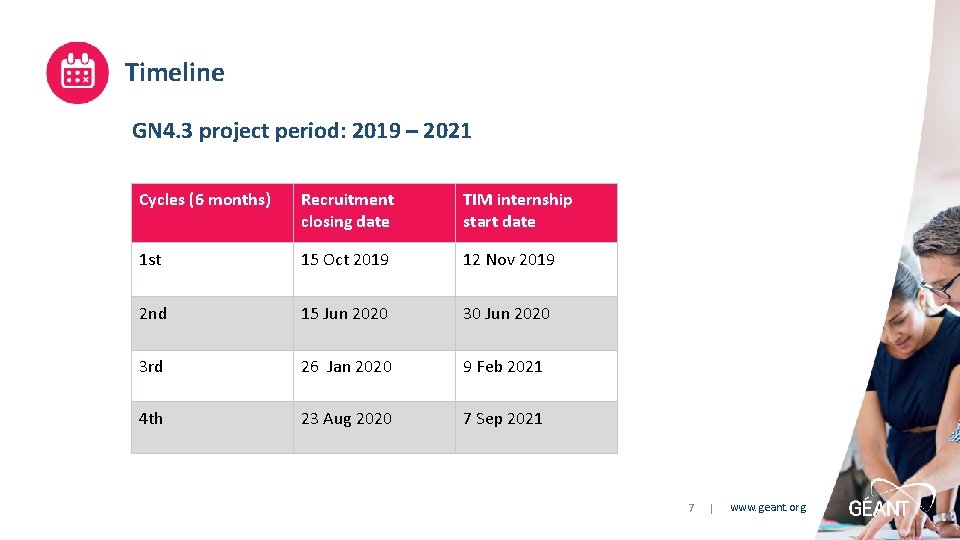 Timeline

GN4.3 project period: 2019 – 2021

| Cycles (6 months) | Recruitment closing date | TIM internship start date |
|---|---|---|
| 1st | 15 Oct 2019 | 12 Nov 2019 |
| 2nd | 15 Jun 2020 | 30 Jun 2020 |
| 3rd | 26 Jan 2020 | 9 Feb 2021 |
| 4th | 23 Aug 2020 | 7 Sep 2021 |

7 | www.geant.org

GÉANT